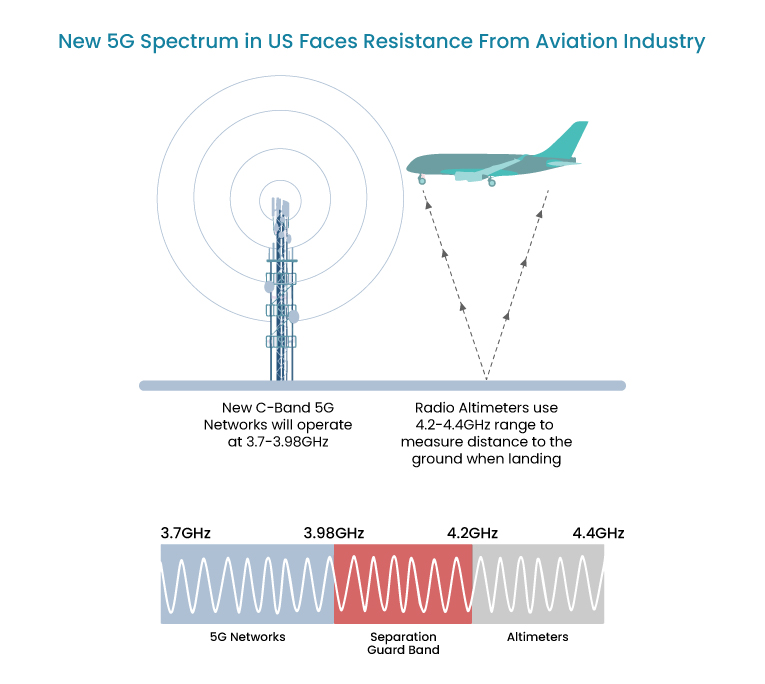 New 5G Spectrum in US Faces Resistance From Aviation Industry

New C-Band 5G Networks will operate at 3.7-3.98GHz

Radio Altimeters use 4.2-4.4GHz range to measure distance to the ground when landing

3.7GHz
3.98GHz
4.2GHz
4.4GHz

5G Networks
Separation Guard Band
Altimeters